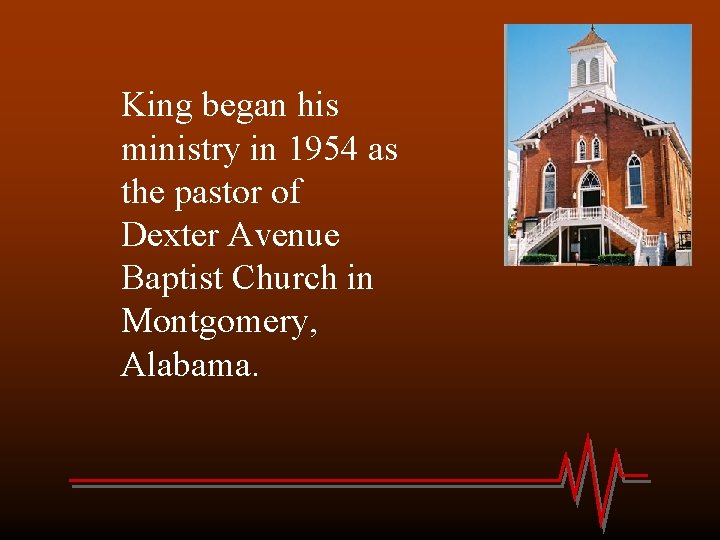 King began his ministry in 1954 as the pastor of Dexter Avenue Baptist Church in Montgomery, Alabama.